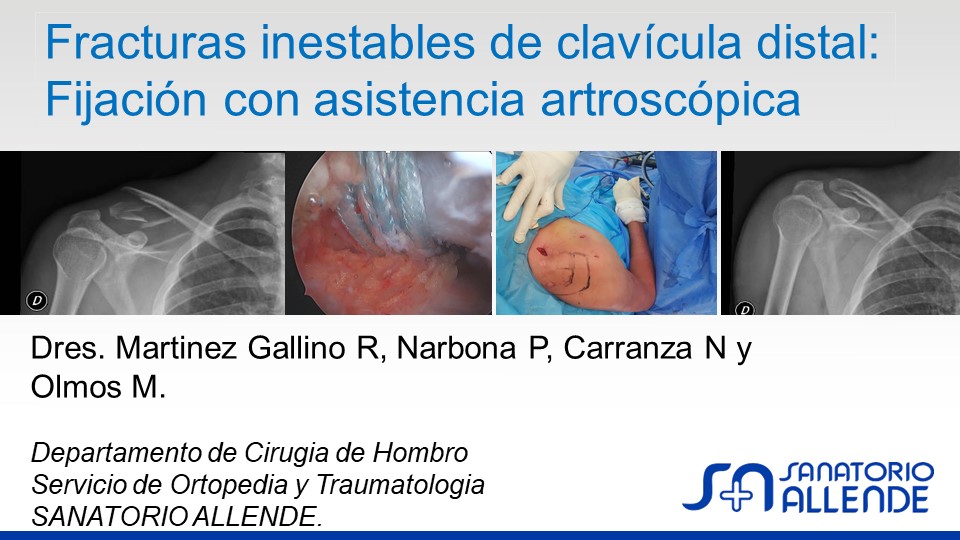 Fracturas inestables de clavícula distal: Fijación con asistencia artroscópica

D

D

Dres. Martinez Gallino R, Narbona P, Carranza N y Olmos M.

Departamento de Cirugia de Hombro
Servicio de Ortopedia y Traumatologia
SANATORIO ALLENDE.

SA SANATORIO ALLENDE